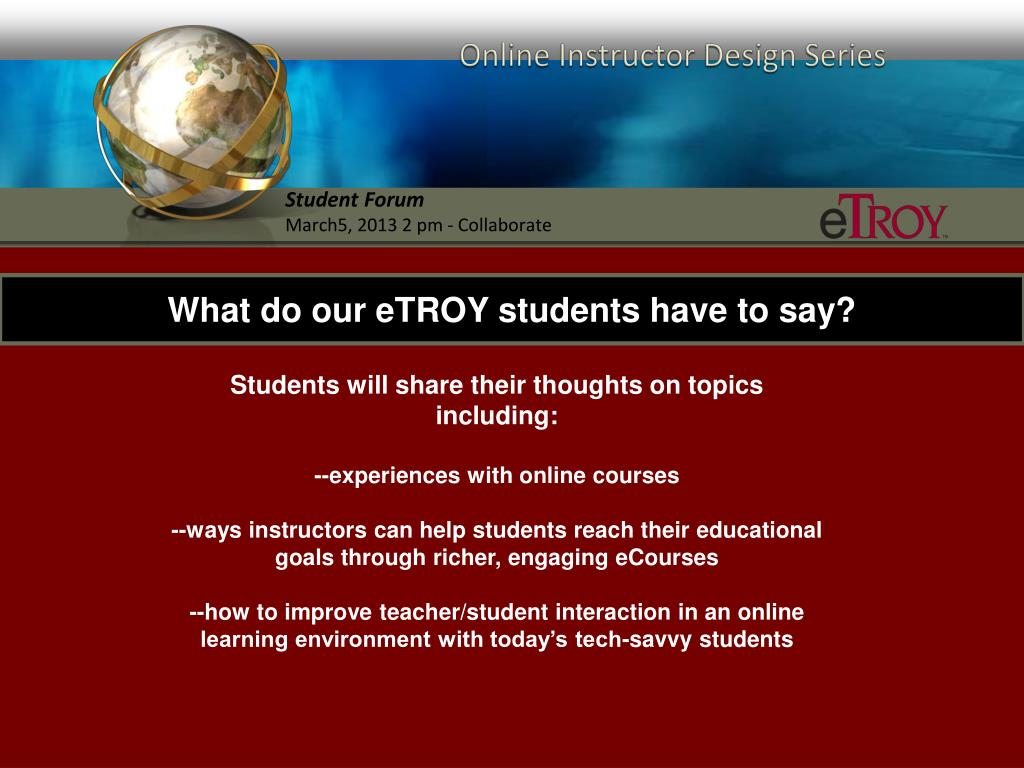 Online Instructor Design Series

Student Forum
March5, 2013 2 pm - Collaborate

eTROY

What do our eTROY students have to say?

Students will share their thoughts on topics including:

--experiences with online courses

--ways instructors can help students reach their educational goals through richer, engaging eCourses

--how to improve teacher/student interaction in an online learning environment with today's tech-savvy students